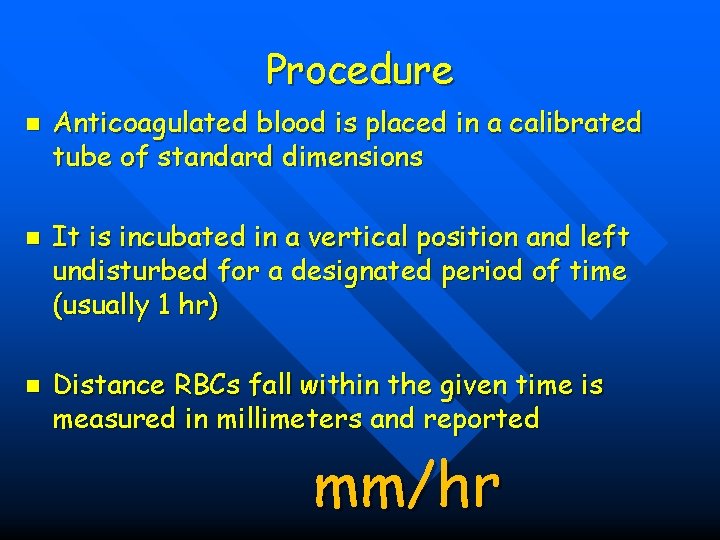 Procedure

- Anticoagulated blood is placed in a calibrated tube of standard dimensions

- It is incubated in a vertical position and left undisturbed for a designated period of time (usually 1 hr)

- Distance RBCs fall within the given time is measured in millimeters and reported

mm/hr